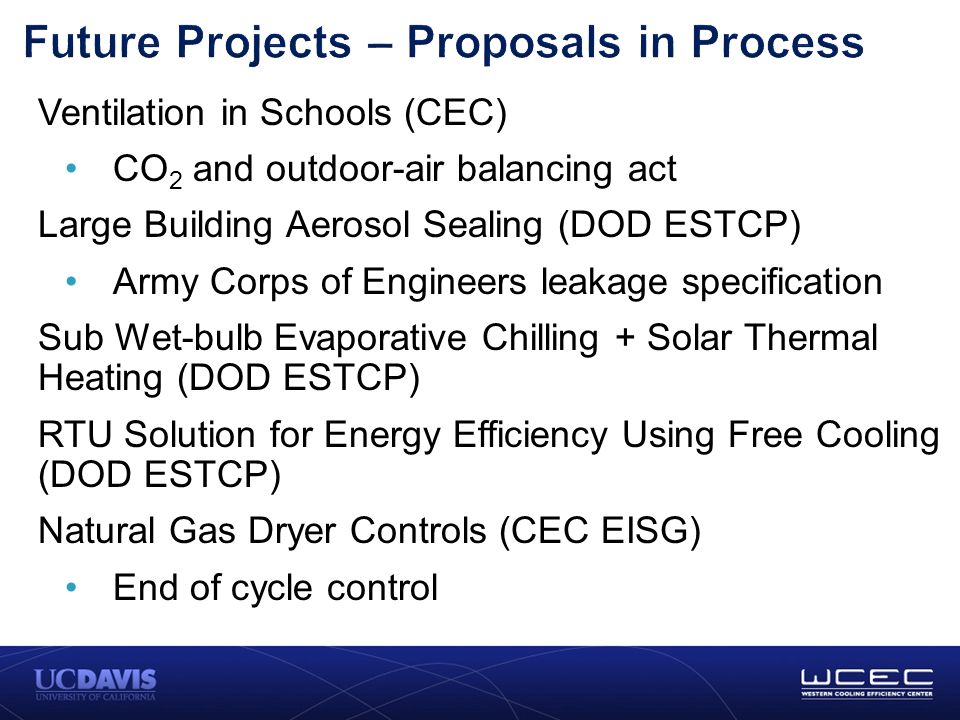 Future Projects – Proposals in Process

Ventilation in Schools (CEC)

• $CO_2$ and outdoor-air balancing act

Large Building Aerosol Sealing (DOD ESTCP)

• Army Corps of Engineers leakage specification

Sub Wet-bulb Evaporative Chilling + Solar Thermal Heating (DOD ESTCP)

RTU Solution for Energy Efficiency Using Free Cooling (DOD ESTCP)

Natural Gas Dryer Controls (CEC EISG)

• End of cycle control

UCDAVIS
UNIVERSITY OF CALIFORNIA

WCEC
WESTERN COOLING EFFICIENCY CENTER